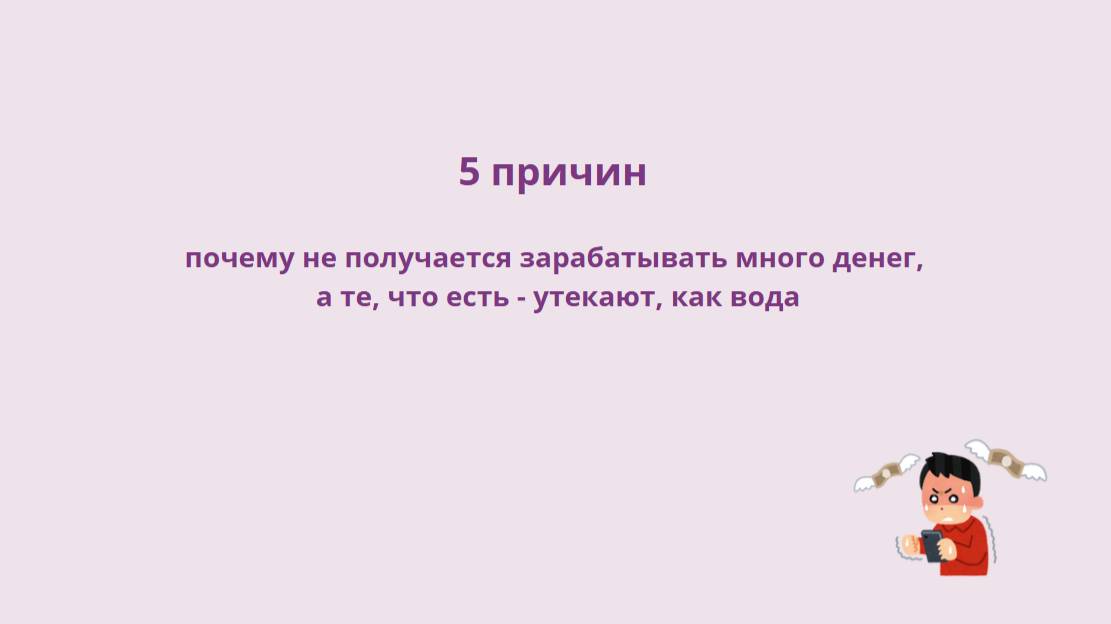 5 причин

почему не получается зарабатывать много денег, а те, что есть - утекают, как вода